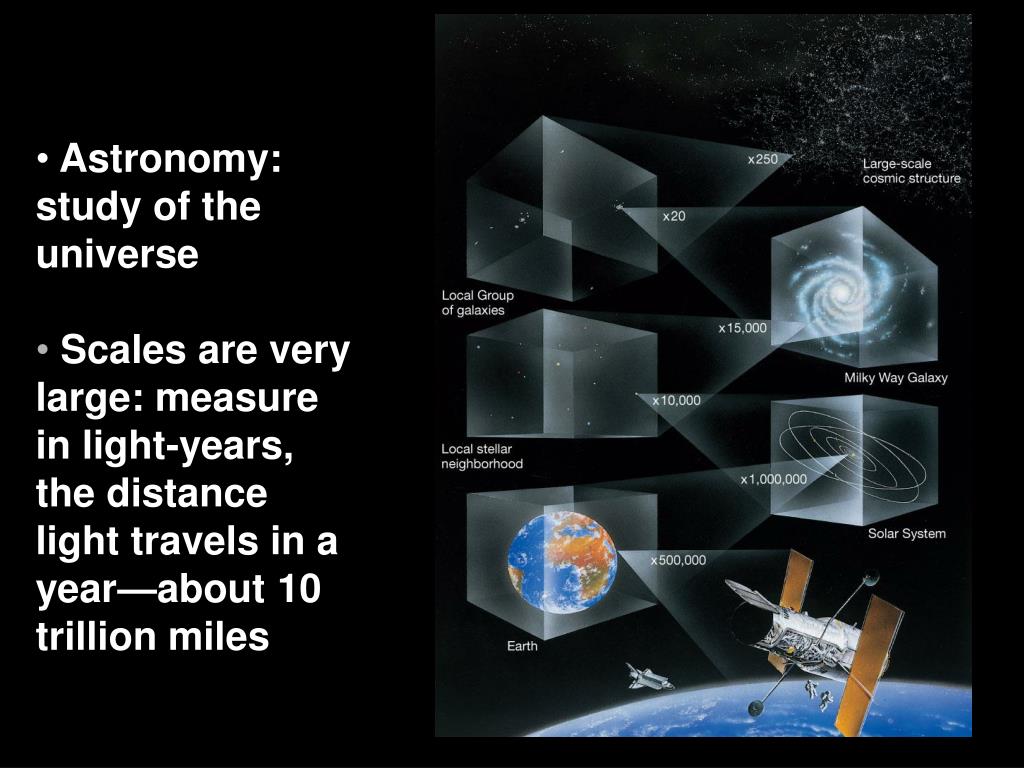 • Astronomy: study of the universe

• Scales are very large: measure in light-years, the distance light travels in a year—about 10 trillion miles

x250

Large-scale cosmic structure

x20

Local Group of galaxies

x15,000

Milky Way Galaxy

x10,000

Local stellar neighborhood

x1,000,000

Solar System

x500,000

Earth